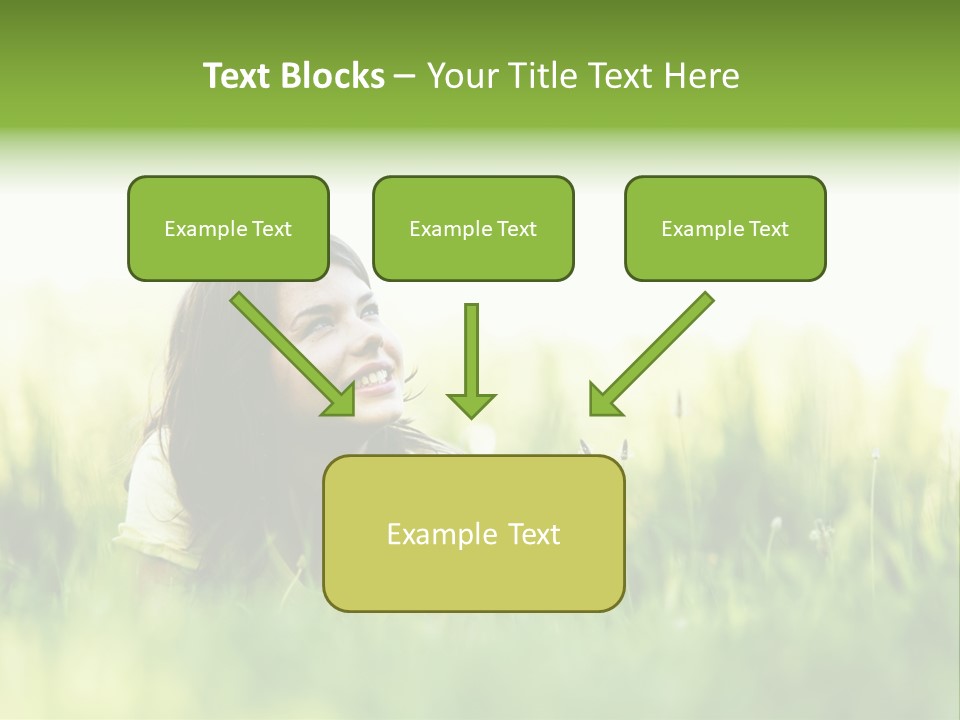 Text Blocks – Your Title Text Here

Example Text

Example Text

Example Text

Example Text